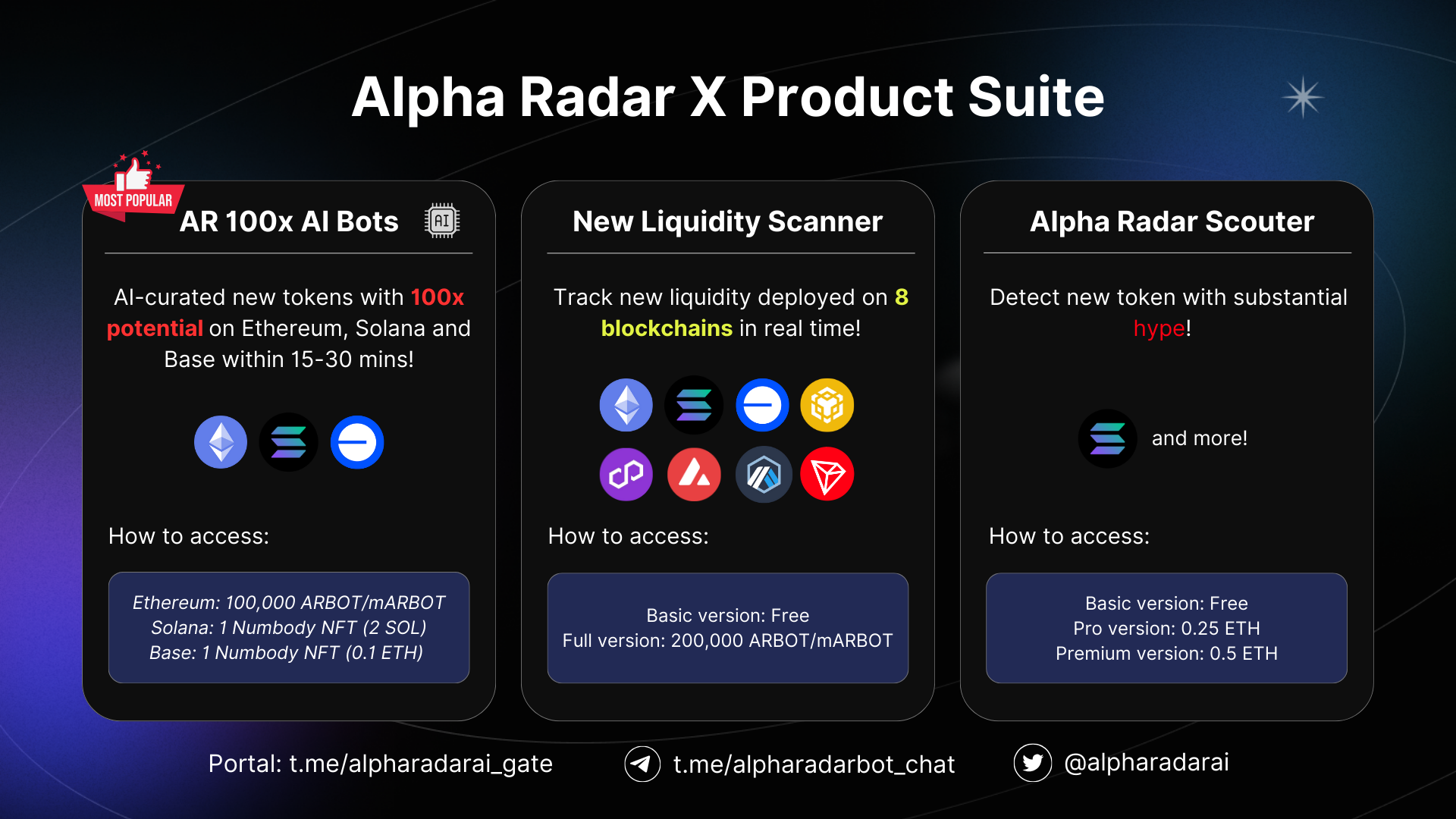 Alpha Radar X Product Suite

MOST POPULAR

AR 100x AI Bots

AI

AI-curated new tokens with 100x potential on Ethereum, Solana and Base within 15-30 mins!

How to access:

Ethereum: 100,000 ARBOT/mARBOT
Solana: 1 Numbody NFT (2 SOL)
Base: 1 Numbody NFT (0.1 ETH)

New Liquidity Scanner

Track new liquidity deployed on 8 blockchains in real time!

How to access:

Basic version: Free
Full version: 200,000 ARBOT/mARBOT

Alpha Radar Scouter

Detect new token with substantial hype!

and more!

How to access:

Basic version: Free
Pro version: 0.25 ETH
Premium version: 0.5 ETH

Portal: t.me/alpharadarai_gate

t.me/alpharadarbot_chat

@alpharadarai